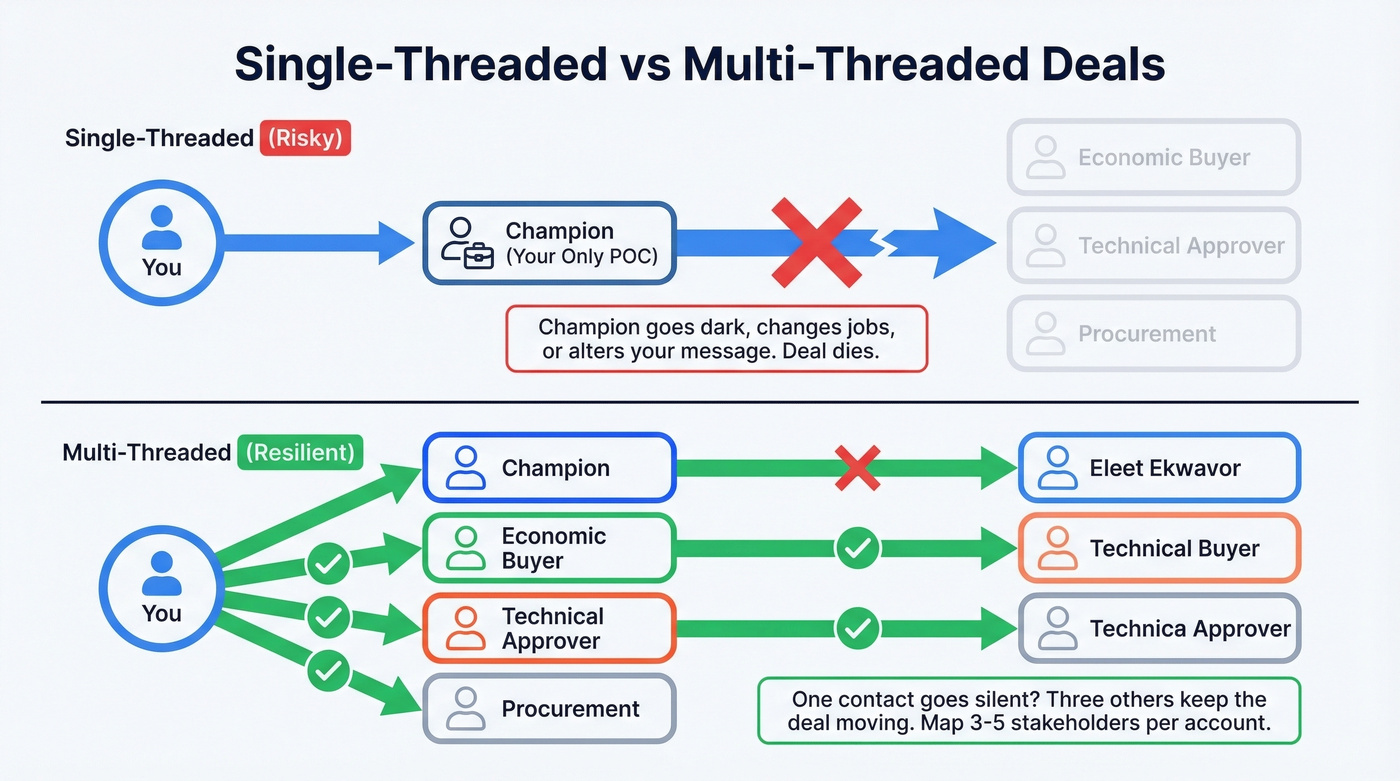 Single-Threaded vs Multi-Threaded Deals

Single-Threaded (Risky)

You

Champion (Your Only POC)

Economic Buyer

Technical Approver

Procurement

Champion goes dark, changes jobs, or alters your message. Deal dies.

Multi-Threaded (Resilient)

You

Champion

Economic Buyer

Technical Approver

Procurement

Eleet Ekwavor

Technical Buyer

Technica Approver

One contact goes silent? Three others keep the deal moving. Map 3-5 stakeholders per account.